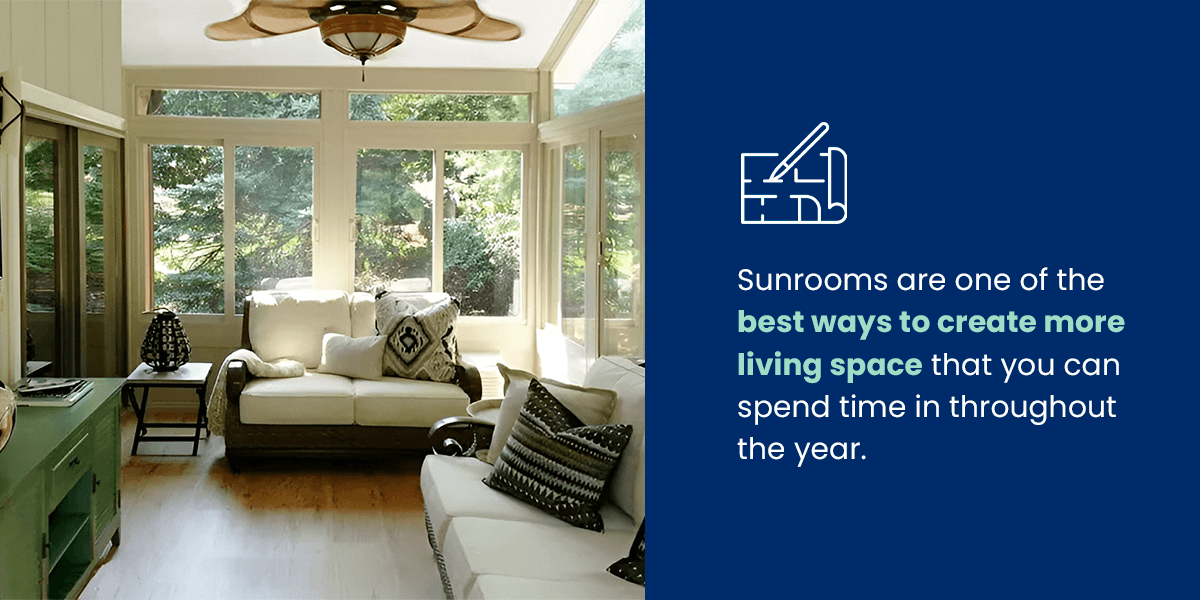 Sunrooms are one of the best ways to create more living space that you can spend time in throughout the year.